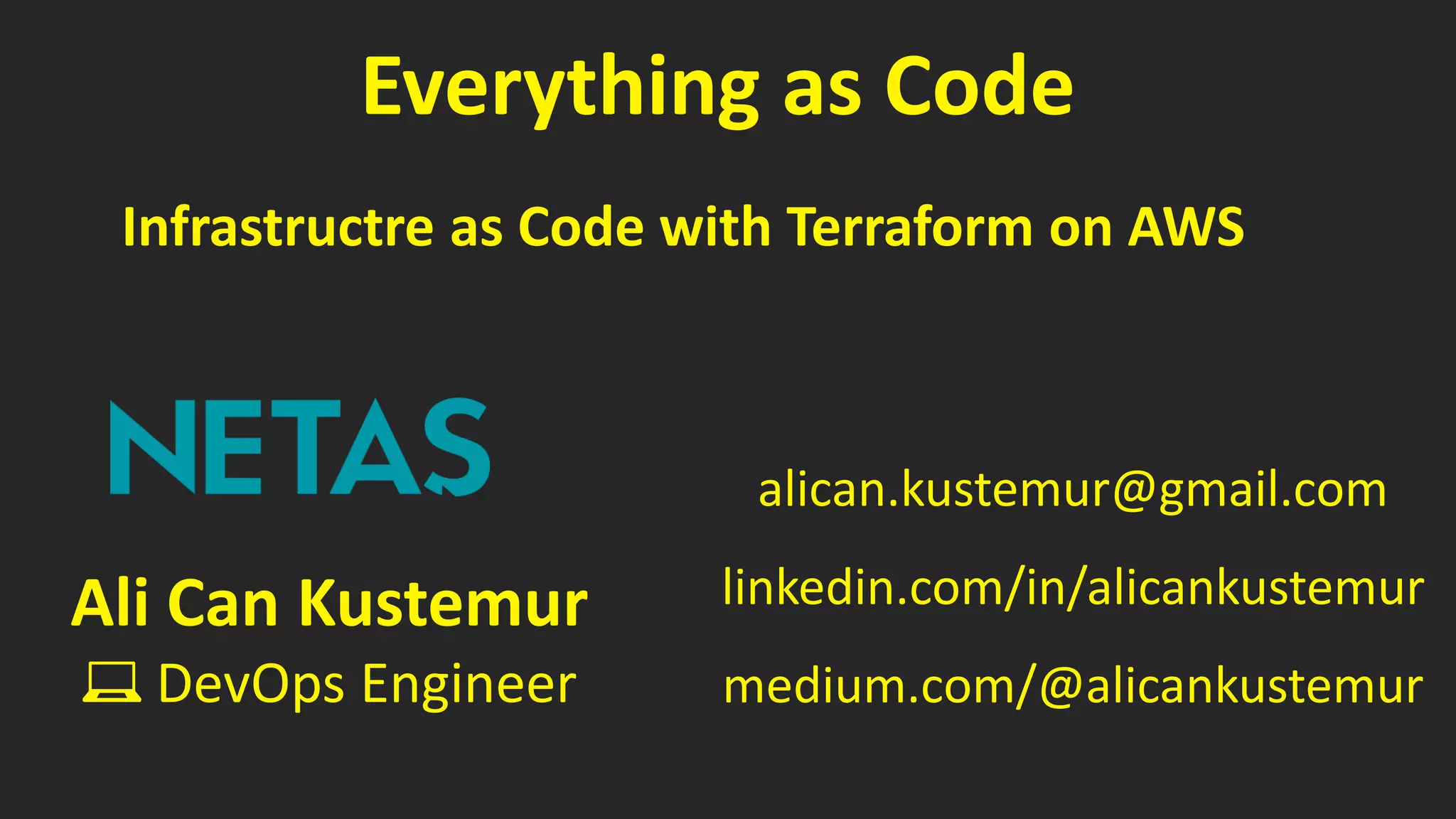 Everything as Code

Infrastructre as Code with Terraform on AWS

NETAS

Ali Can Kustemur
DevOps Engineer

alican.kustemur@gmail.com

linkedin.com/in/alicankustemur

medium.com/@alicankustemur